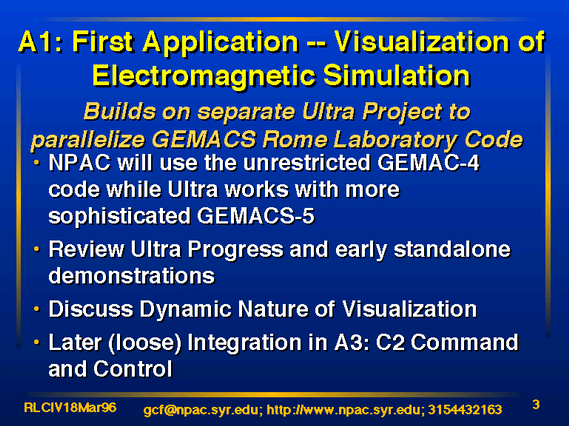 A1: First Application -- Visualization of Electromagnetic Simulation

Builds on separate Ultra Project to parallelize GEMACS Rome Laboratory Code

• NPAC will use the unrestricted GEMAC-4 code while Ultra works with more sophisticated GEMACS-5

• Review Ultra Progress and early standalone demonstrations

• Discuss Dynamic Nature of Visualization

• Later (loose) Integration in A3: C2 Command and Control

RLCIV18Mar96

gcf@npac.syr.edu; http://www.npac.syr.edu; 3154432163

3